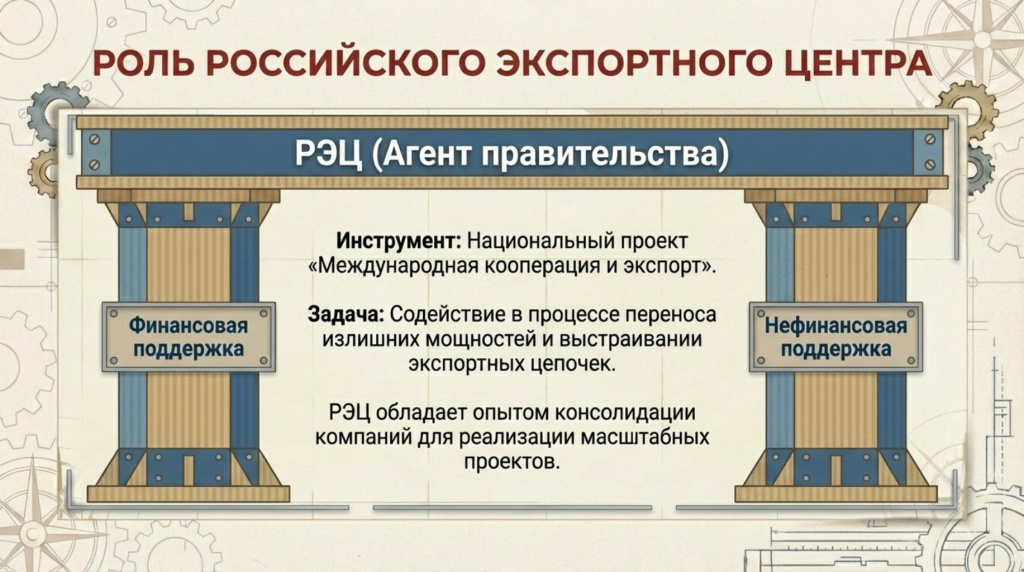 РОЛЬ РОССИЙСКОГО ЭКСПОРТНОГО ЦЕНТРА

РЭЦ (Агент правительства)

Финансовая поддержка

Инструмент: Национальный проект «Международная кооперация и экспорт».

Задача: Содействие в процессе переноса излишних мощностей и выстраивании экспортных цепочек.

РЭЦ обладает опытом консолидации компаний для реализации масштабных проектов.

Нефинансовая поддержка